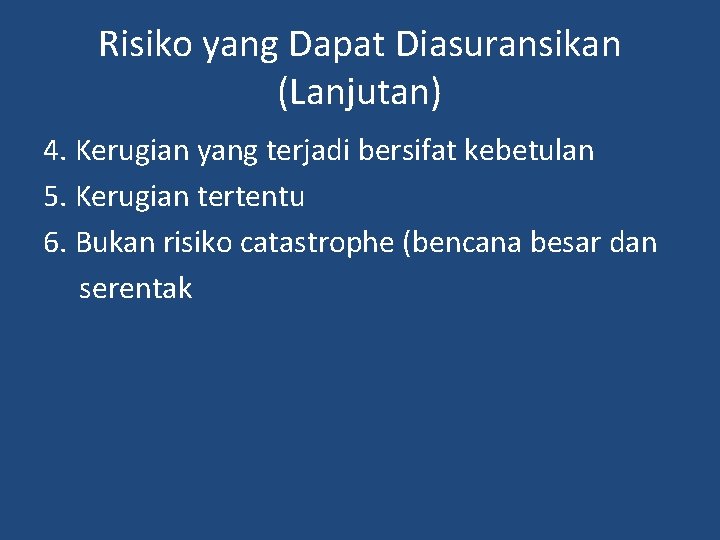 Risiko yang Dapat Diasuransikan (Lanjutan)

4. Kerugian yang terjadi bersifat kebetulan
5. Kerugian tertentu
6. Bukan risiko catastrophe (bencana besar dan serentak